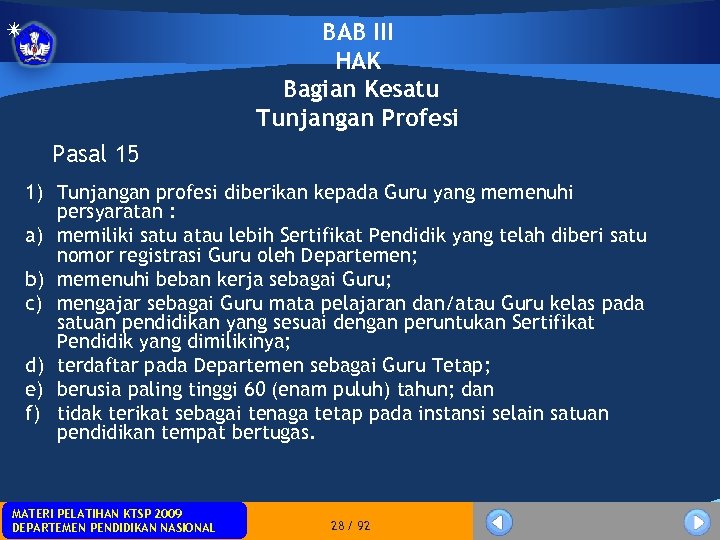 BAB III
HAK
Bagian Kesatu
Tunjangan Profesi

Pasal 15

1) Tunjangan profesi diberikan kepada Guru yang memenuhi persyaratan :
a) memiliki satu atau lebih Sertifikat Pendidik yang telah diberi satu nomor registrasi Guru oleh Departemen;
b) memenuhi beban kerja sebagai Guru;
c) mengajar sebagai Guru mata pelajaran dan/atau Guru kelas pada satuan pendidikan yang sesuai dengan peruntukan Sertifikat Pendidik yang dimilikinya;
d) terdaftar pada Departemen sebagai Guru Tetap;
e) berusia paling tinggi 60 (enam puluh) tahun; dan
f) tidak terikat sebagai tenaga tetap pada instansi selain satuan pendidikan tempat bertugas.

MATERI PELATIHAN KTSP 2009
DEPARTEMEN PENDIDIKAN NASIONAL

28 / 92